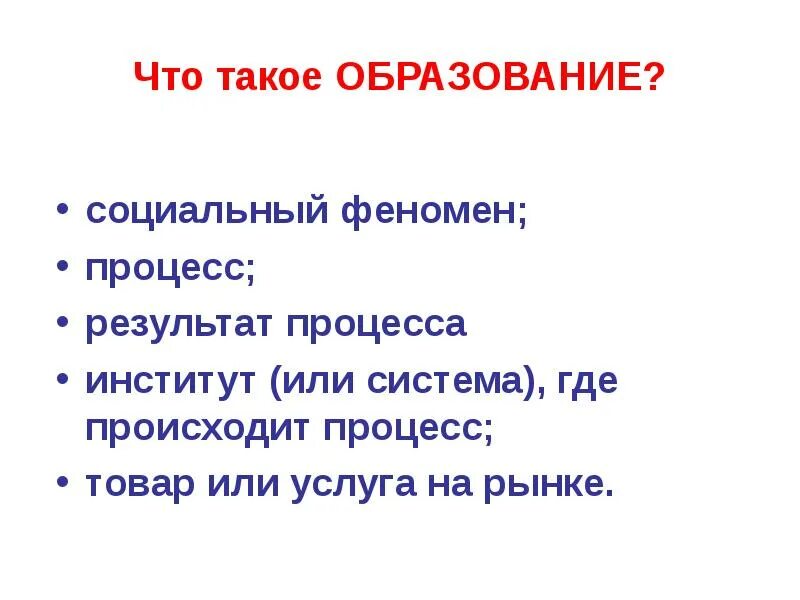 Что такое ОБРАЗОВАНИЕ?

• социальный феномен;
• процесс;
• результат процесса
• институт (или система), где происходит процесс;
• товар или услуга на рынке.